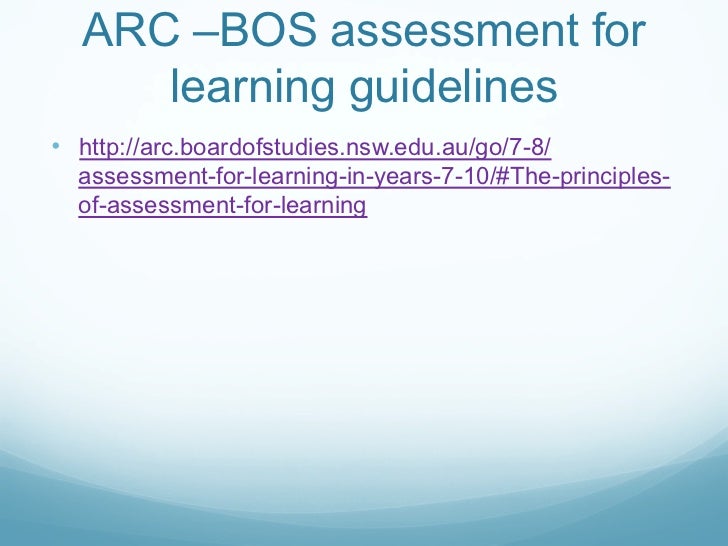 ARC –BOS assessment for learning guidelines

• http://arc.boardofstudies.nsw.edu.au/go/7-8/assessment-for-learning-in-years-7-10/#The-principles-of-assessment-for-learning